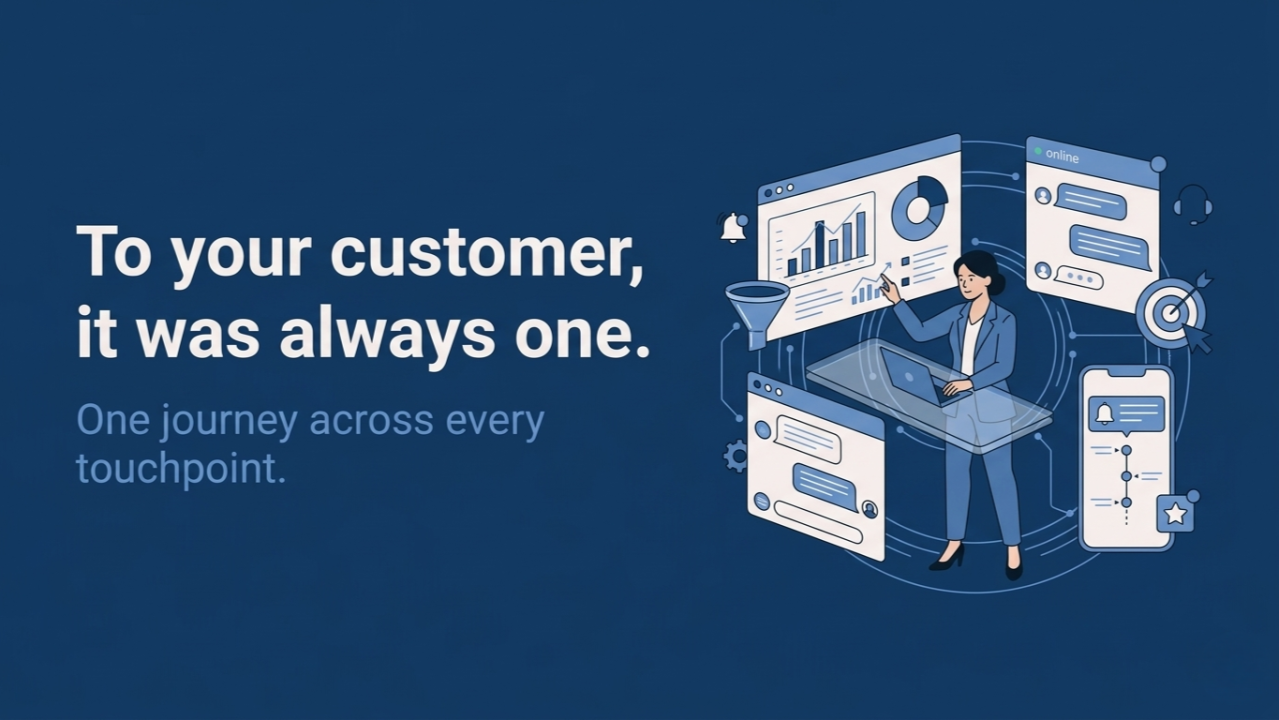 To your customer, it was always one.

One journey across every touchpoint.

online